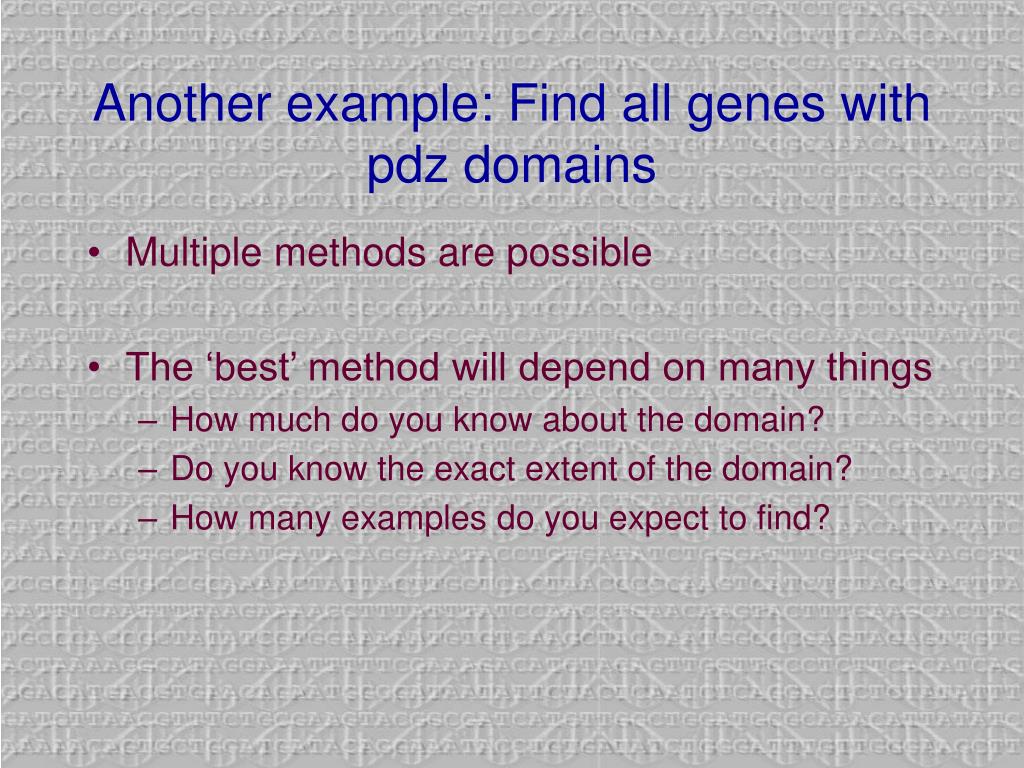 Another example: Find all genes with pdz domains

• Multiple methods are possible

• The ‘best’ method will depend on many things
– How much do you know about the domain?
– Do you know the exact extent of the domain?
– How many examples do you expect to find?